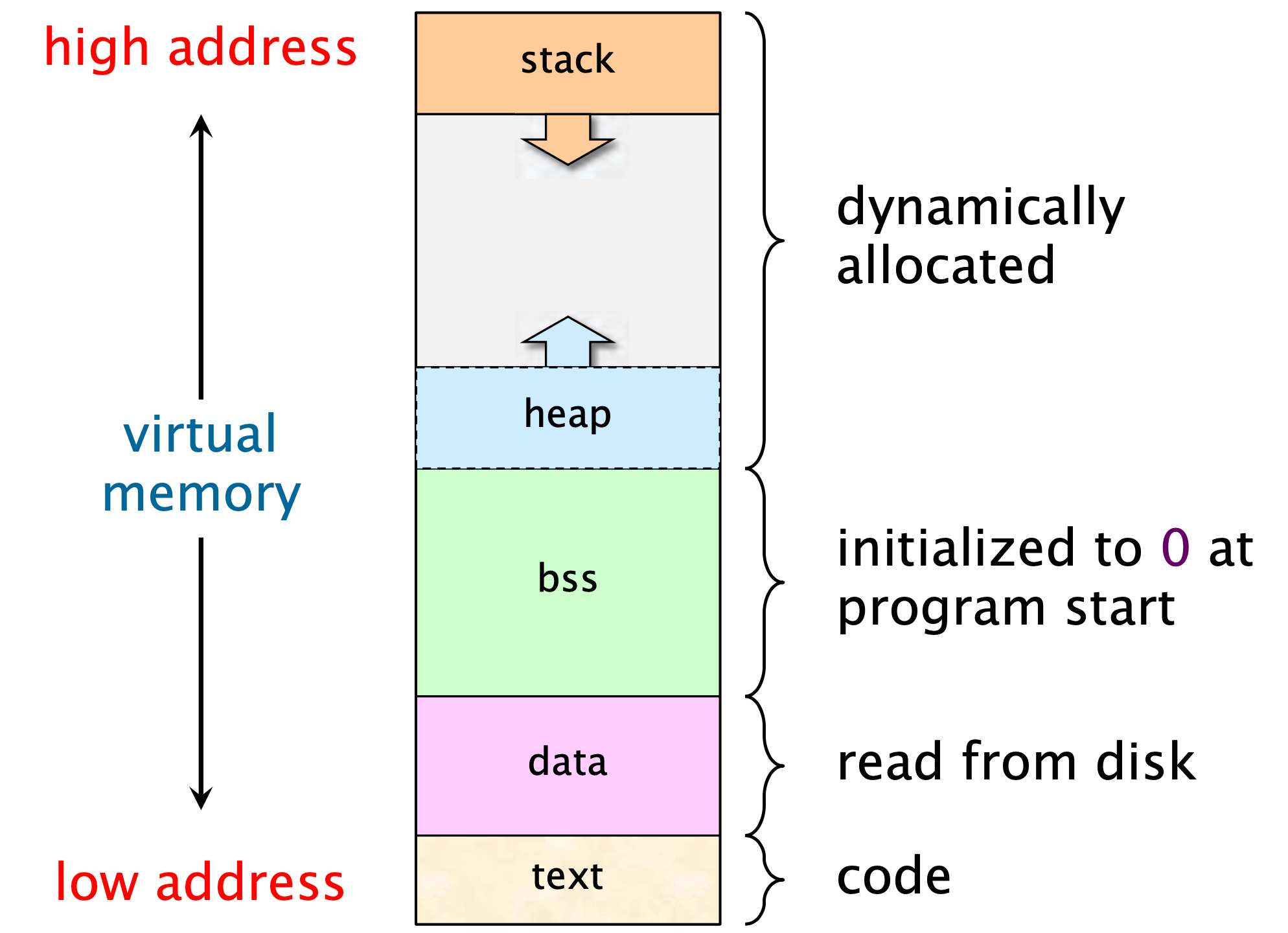 high address

virtual memory

low address

stack

heap

bss

data

text

dynamically allocated

initialized to 0 at program start

read from disk

code